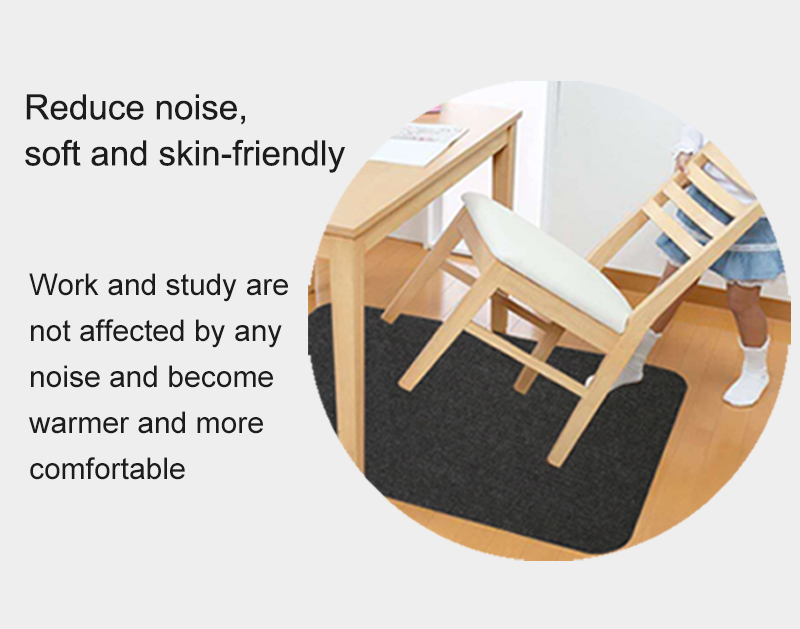 Reduce noise,
soft and skin-friendly

Work and study are not affected by any noise and become warmer and more comfortable